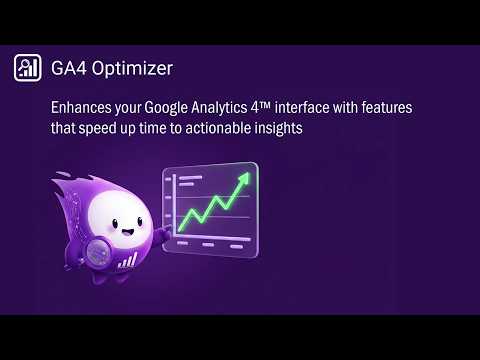 GA4 Optimizer

Enhances your Google Analytics 4™ interface with features that speed up time to actionable insights